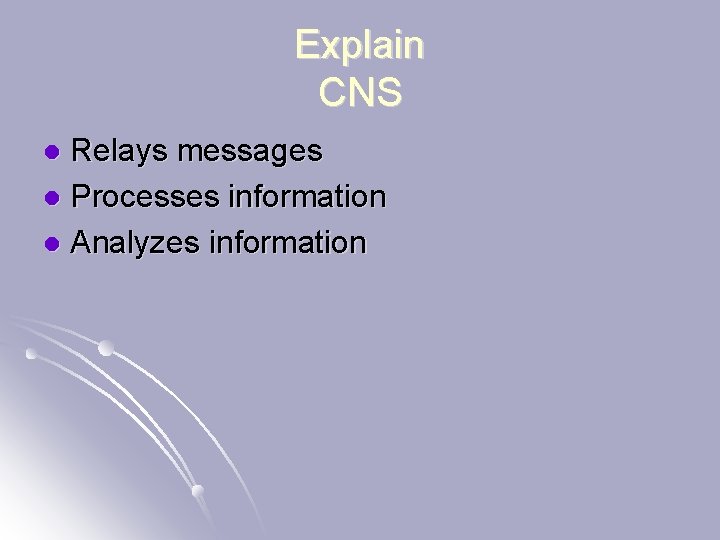 Explain
CNS

- Relays messages
- Processes information
- Analyzes information